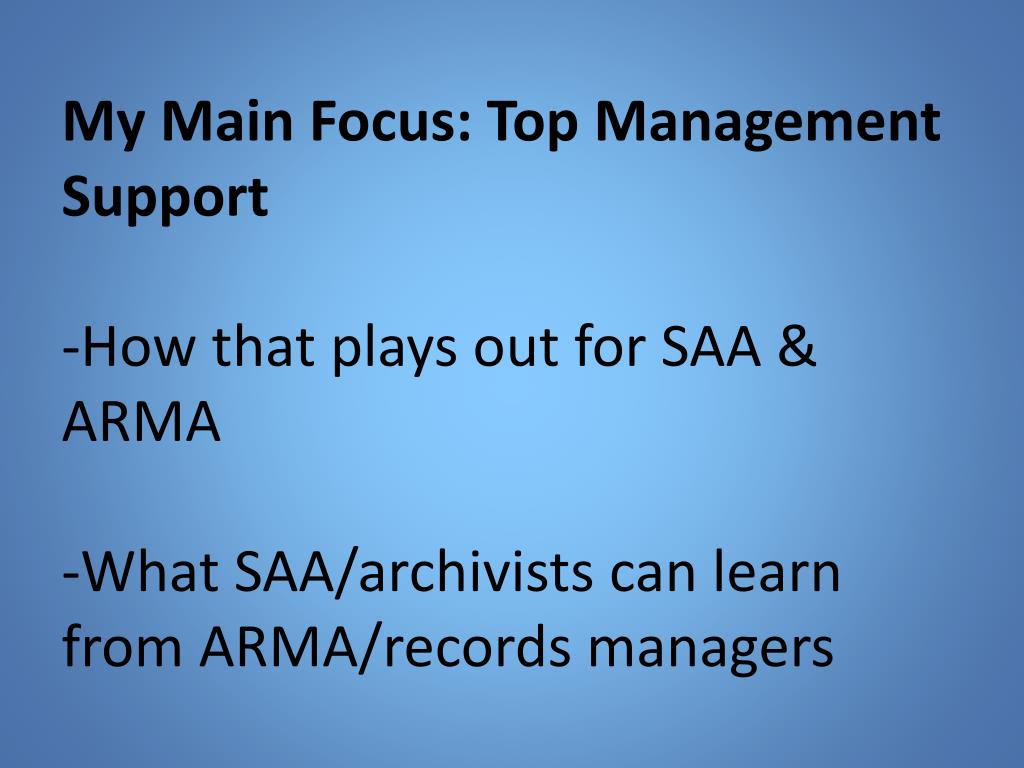 My Main Focus: Top Management Support

-How that plays out for SAA & ARMA

-What SAA/archivists can learn from ARMA/records managers